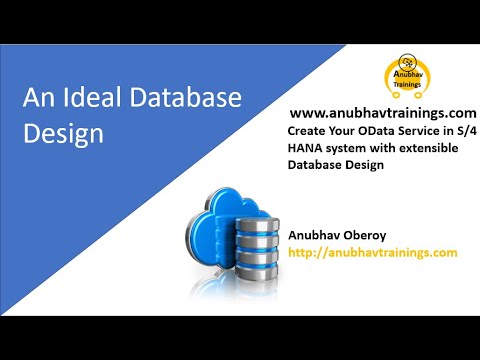 An Ideal Database Design

Anubhav Trainings

www.anubhavtrainings.com

Create Your OData Service in S/4 HANA system with extensible Database Design

Anubhav Oberoy
http://anubhavtrainings.com